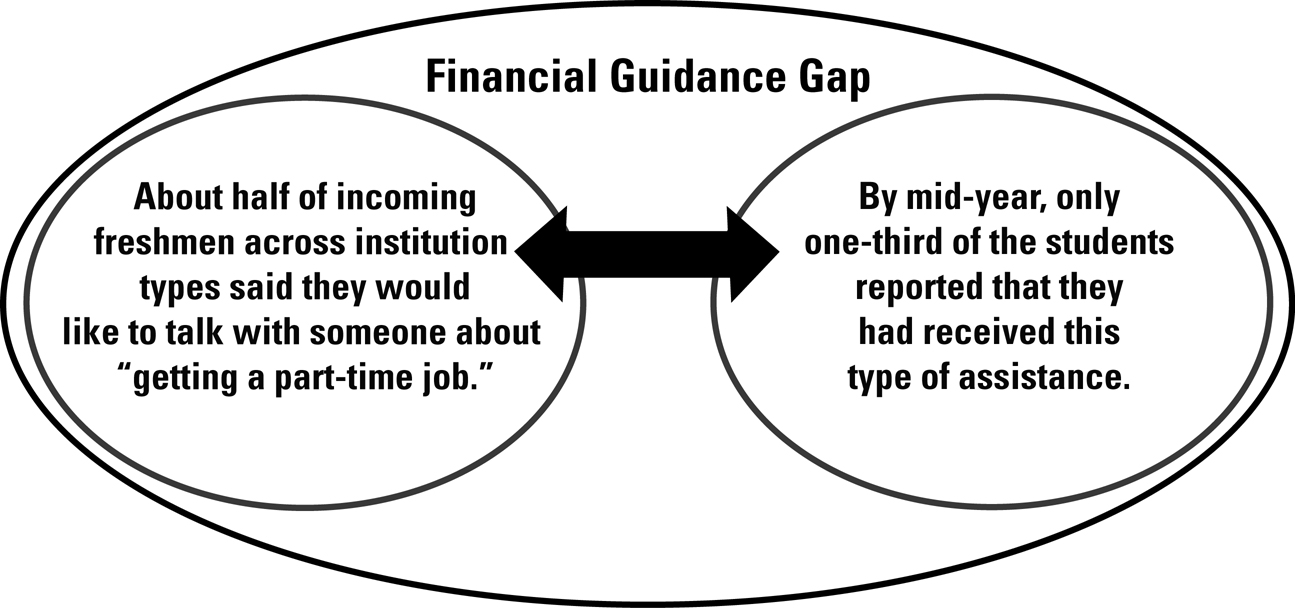 Financial Guidance Gap

About half of incoming freshmen across institution types said they would like to talk with someone about “getting a part-time job.”

By mid-year, only one-third of the students reported that they had received this type of assistance.